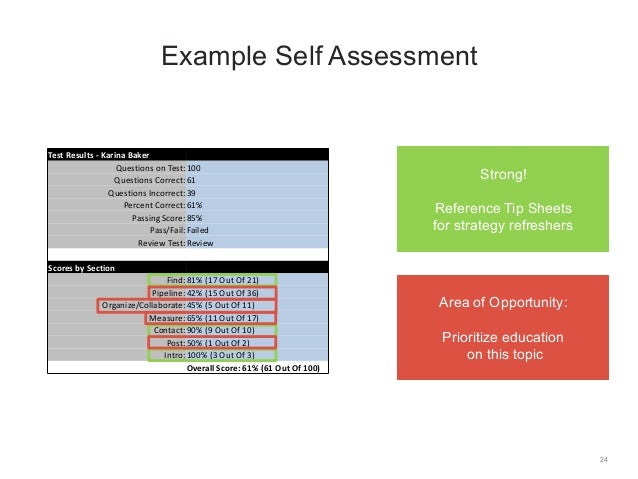 Example Self Assessment

| Test Results - Karina Baker | |
|---|---|
| Questions on Test: | 100 |
| Questions Correct: | 61 |
| Questions Incorrect: | 39 |
| Percent Correct: | 61% |
| Passing Score: | 85% |
| Pass/Fail: | Failed |
| Review Test: | Review |

| Scores by Section | |
|---|---|
| Find: | 81% (17 Out Of 21) |
| Pipeline: | 42% (15 Out Of 36) |
| Organize/Collaborate: | 45% (5 Out Of 11) |
| Measure: | 65% (11 Out Of 17) |
| Contact: | 90% (9 Out Of 10) |
| Post: | 50% (1 Out Of 2) |
| Intro: | 100% (3 Out Of 3) |
| | Overall Score: 61% (61 Out Of 100) |

Strong!

Reference Tip Sheets for strategy refreshers

Area of Opportunity:

Prioritize education on this topic

24